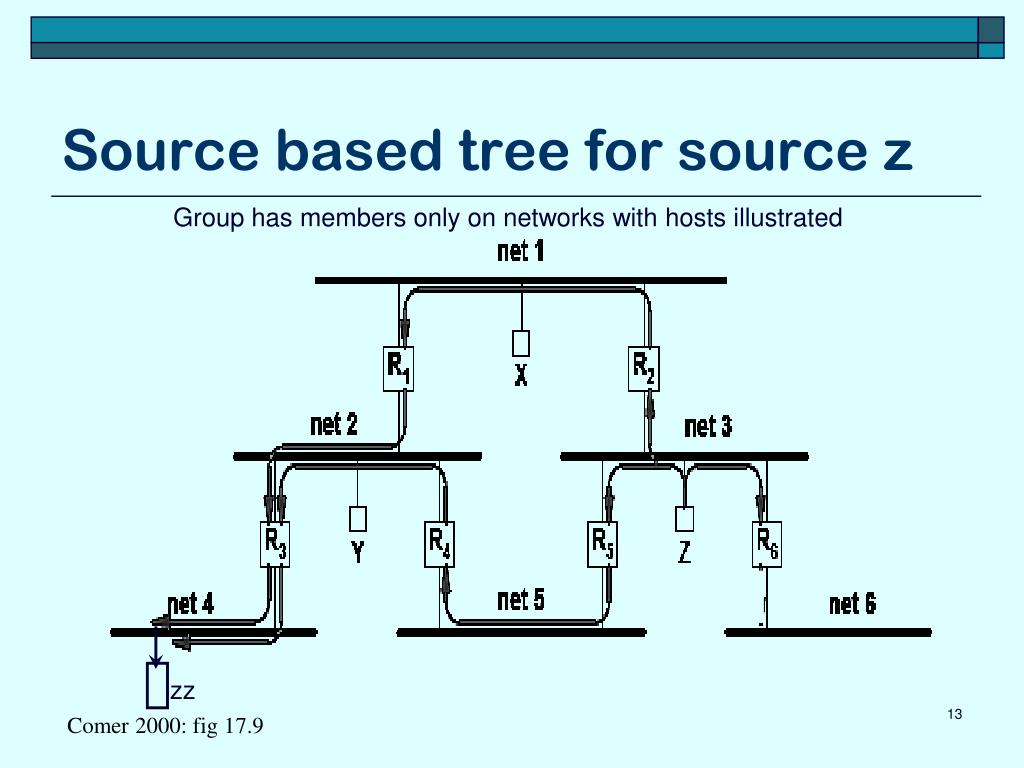 Source based tree for source z

Group has members only on networks with hosts illustrated

net 1

$R_1$

X

$R_2$

net 2

net 3

$R_3$

Y

$R_4$

$R_5$

Z

$R_6$

net 4

net 5

net 6

zz

Comer 2000: fig 17.9

13